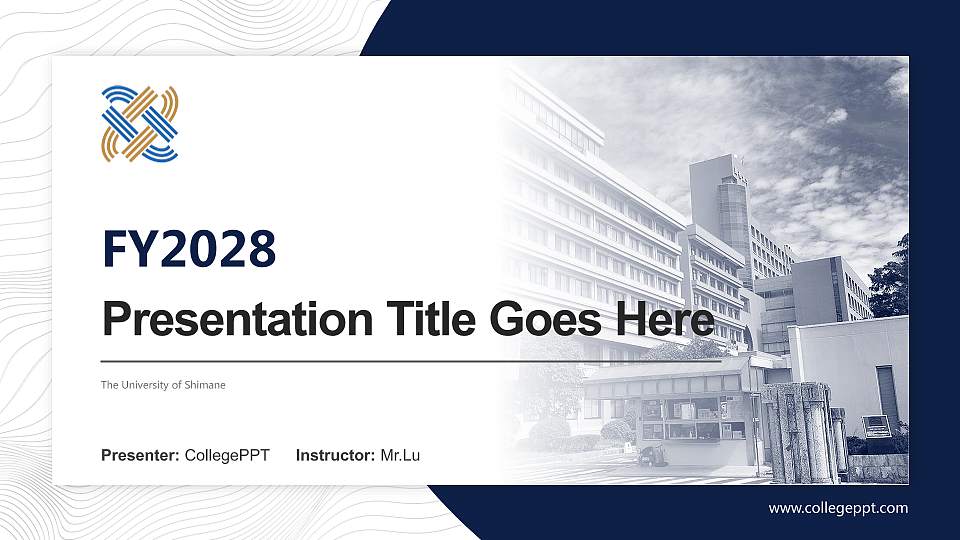 FY2028

Presentation Title Goes Here

The University of Shimane

Presenter: CollegePPT Instructor: Mr.Lu

www.collegeppt.com